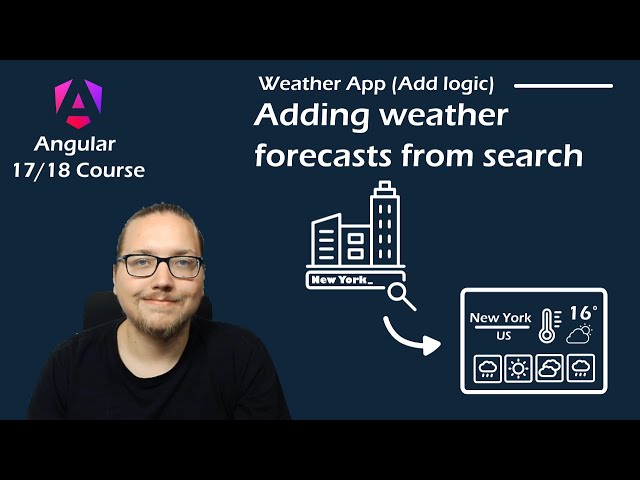 Angular
17/18 Course

Weather App (Add logic)

Adding weather forecasts from search

New York_

New York
US
16°